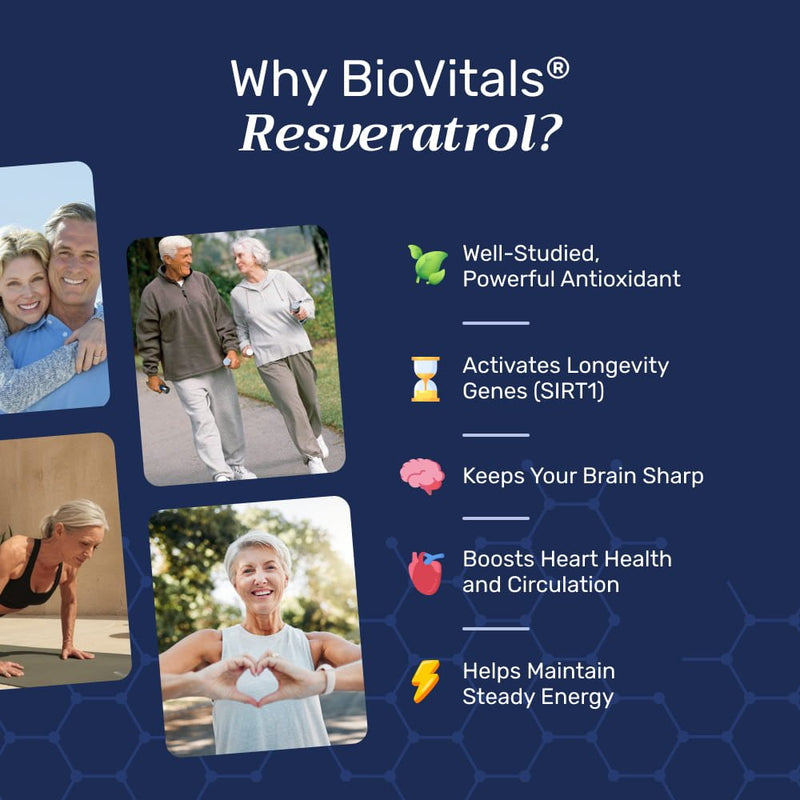 Why BioVitals®
Resveratrol?

Well-Studied, Powerful Antioxidant

Activates Longevity Genes (SIRT1)

Keeps Your Brain Sharp

Boosts Heart Health and Circulation

Helps Maintain Steady Energy